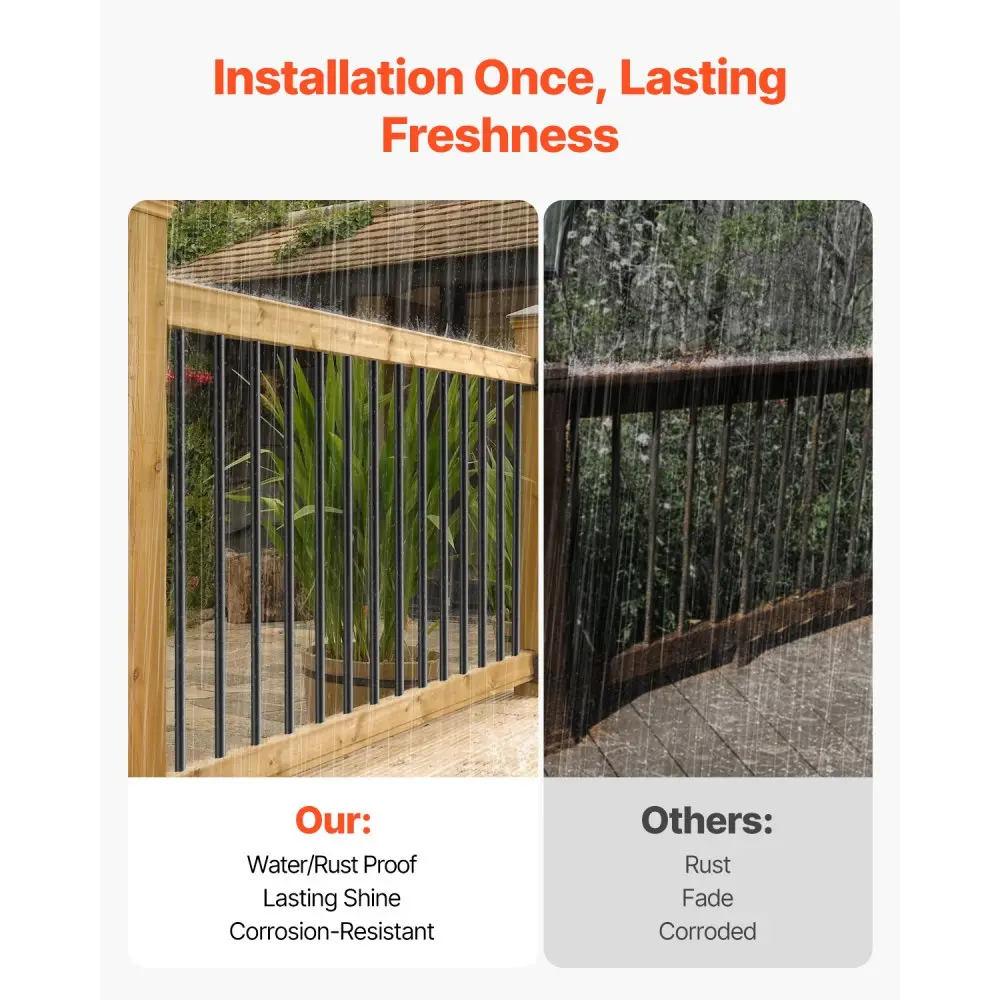 Installation Once, Lasting Freshness

Our:
Water/Rust Proof
Lasting Shine
Corrosion-Resistant

Others:
Rust
Fade
Corroded